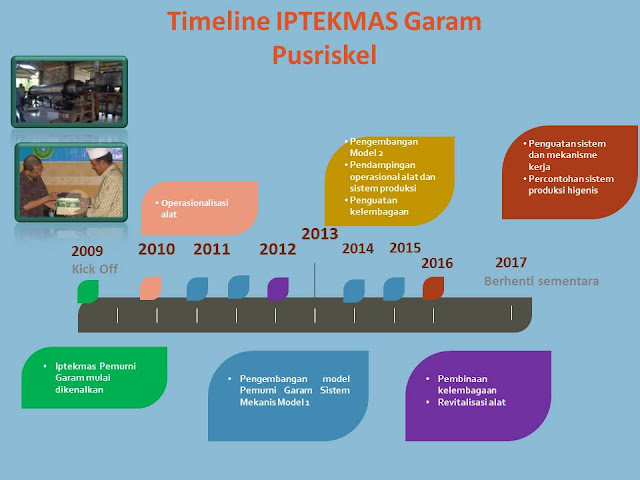 Timeline IPTEKMAS Garam Pusriskel

• Operasionalisasi alat

• Pengembangan Model 2
• Pendampingan operasional alat dan sistem produksi
• Penguatan kelembagaan

• Penguatan sistem dan mekanisme kerja
• Percontohan sistem produksi higenis

2009
Kick Off

2010

2011

2012

2013

2014

2015

2016

2017
Berhenti sementara

• Iptekmas Pemurni Garam mulai dikenalkan

• Pengembangan model Pemurni Garam Sistem Mekanis Model 1

• Pembinaan kelembagaan
• Revitalisasi alat